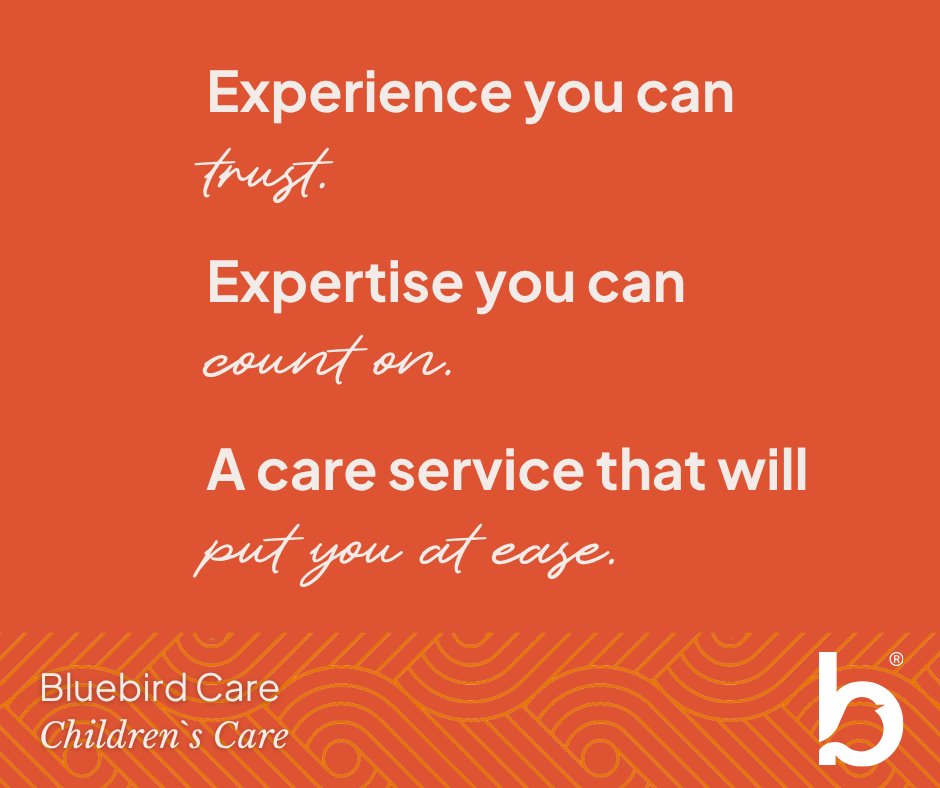 Experience you can trust.

Expertise you can count on.

A care service that will put you at ease.

Bluebird Care
Children`s Care

b®